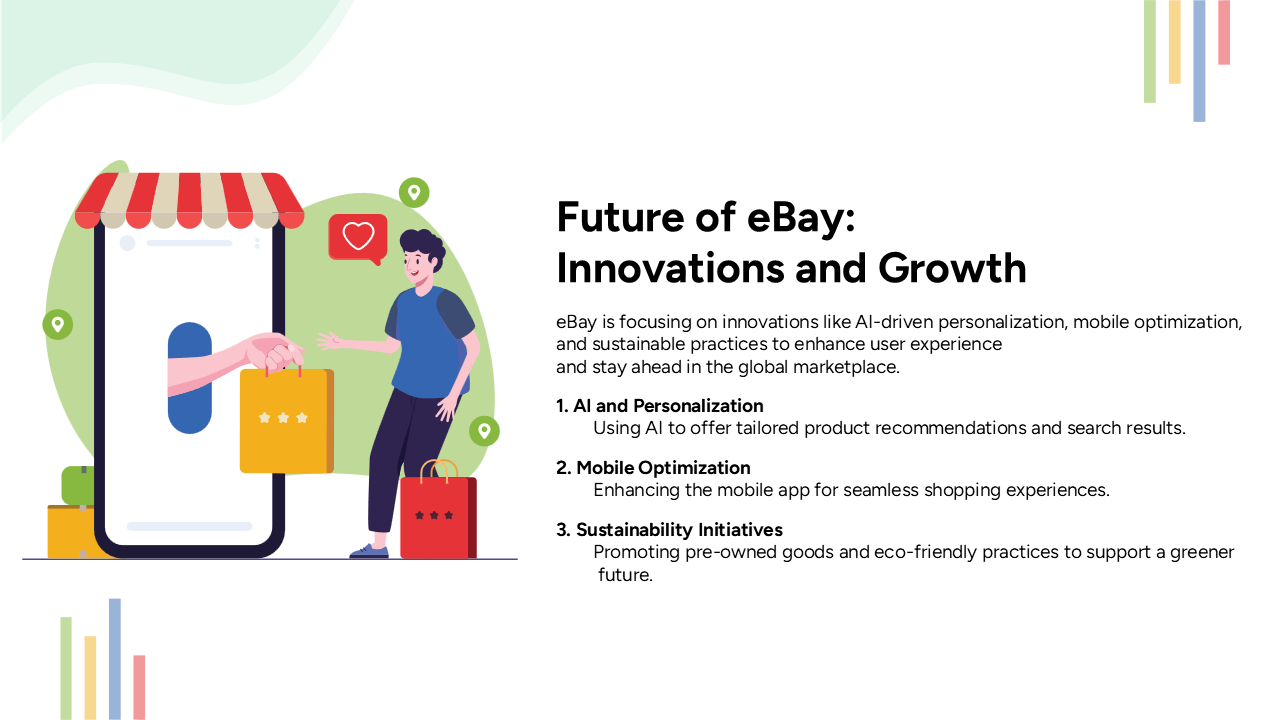 Future of eBay:
Innovations and Growth

eBay is focusing on innovations like AI-driven personalization, mobile optimization, and sustainable practices to enhance user experience and stay ahead in the global marketplace.

1. AI and Personalization
Using AI to offer tailored product recommendations and search results.

2. Mobile Optimization
Enhancing the mobile app for seamless shopping experiences.

3. Sustainability Initiatives
Promoting pre-owned goods and eco-friendly practices to support a greener future.